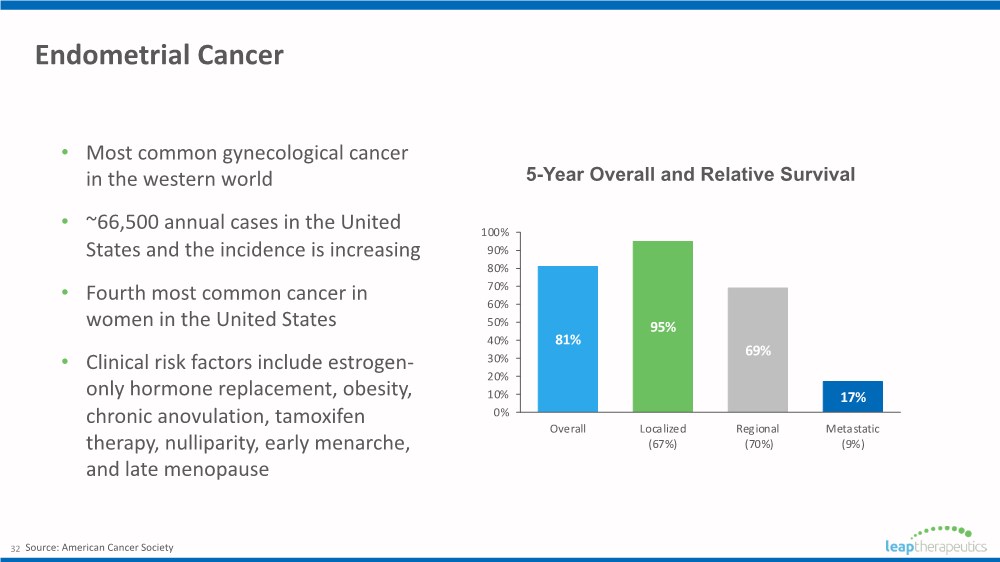 Endometrial Cancer

• Most common gynecological cancer in the western world

• ~66,500 annual cases in the United States and the incidence is increasing

• Fourth most common cancer in women in the United States

• Clinical risk factors include estrogen-only hormone replacement, obesity, chronic anovulation, tamoxifen therapy, nulliparity, early menarche, and late menopause

5-Year Overall and Relative Survival

100%
90%
80%
70%
60%
50%
40%
30%
20%
10%
0%

81%
95%
69%
17%

Overall
Localized (67%)
Regional (70%)
Metastatic (9%)

32 Source: American Cancer Society

leaptherapeutics